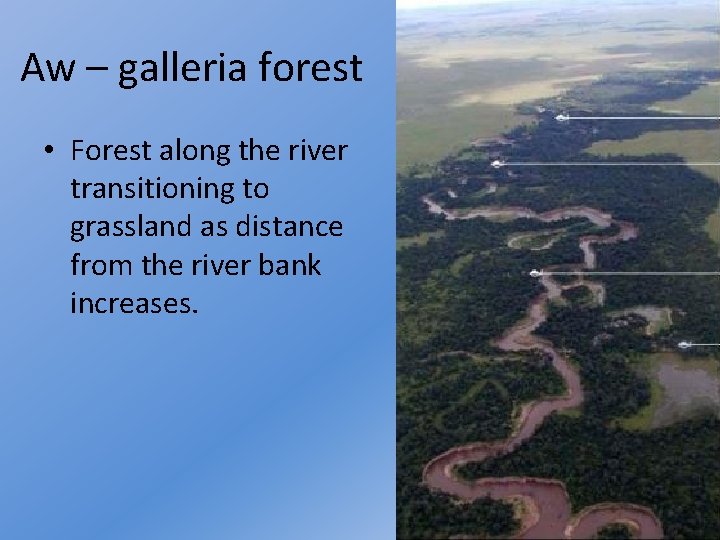 Aw – galleria forest

• Forest along the river transitioning to grassland as distance from the river bank increases.